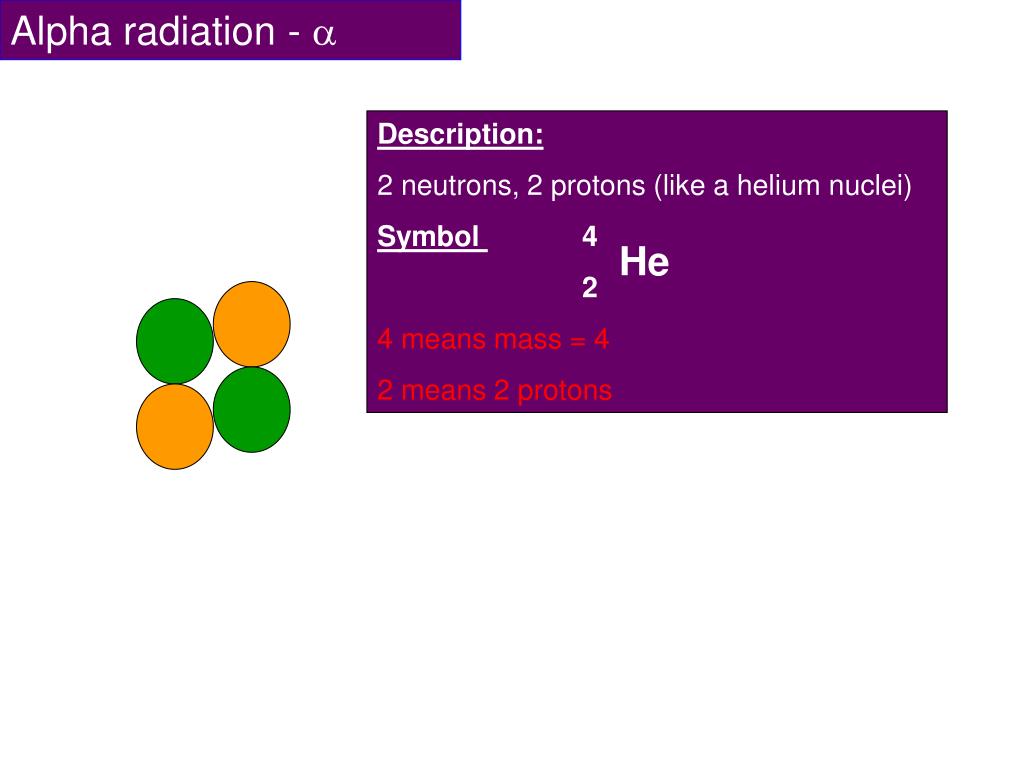 Alpha radiation - $\alpha$

Description:

2 neutrons, 2 protons (like a helium nuclei)

Symbol $^{4}_{2}He$

4 means mass = 4

2 means 2 protons